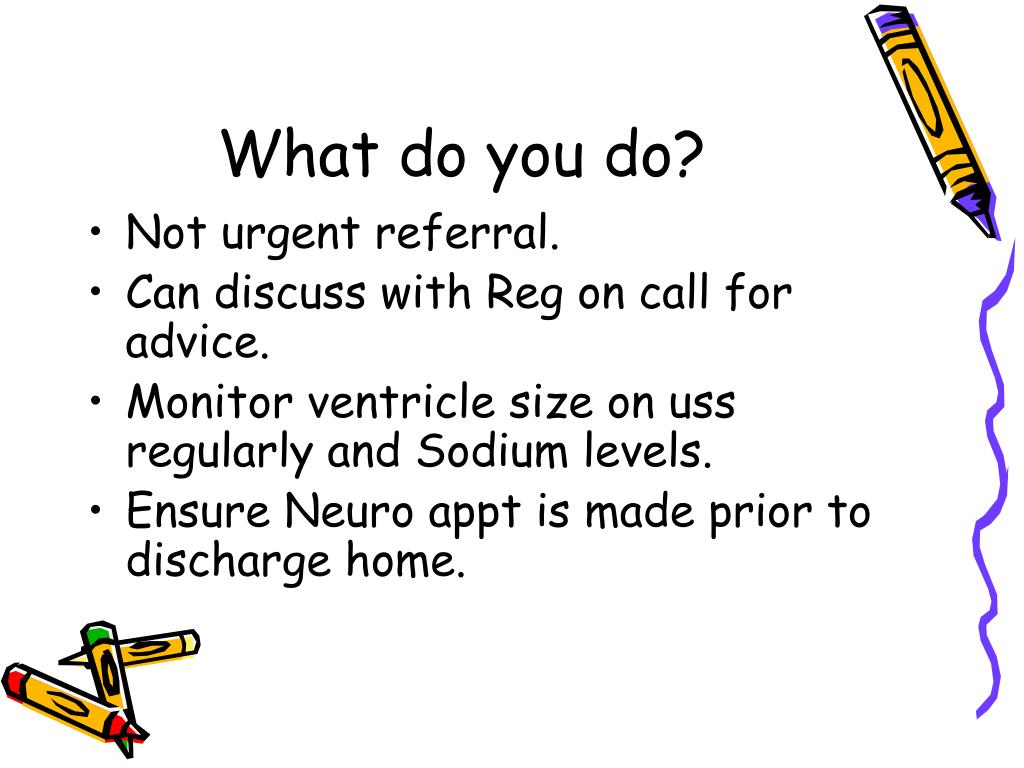 What do you do?

• Not urgent referral.
• Can discuss with Reg on call for advice.
• Monitor ventricle size on uss regularly and Sodium levels.
• Ensure Neuro appt is made prior to discharge home.